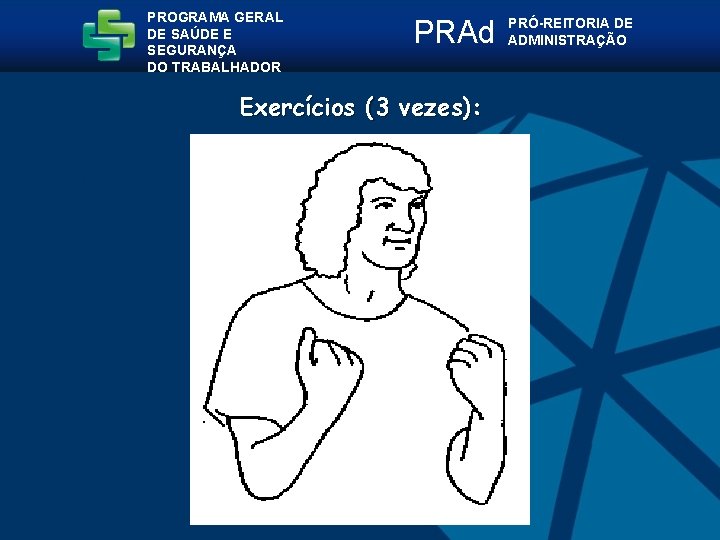 PROGRAMA GERAL
DE SAÚDE E
SEGURANÇA
DO TRABALHADOR

PRAd PRÓ-REITORIA DE ADMINISTRAÇÃO

Exercícios (3 vezes):